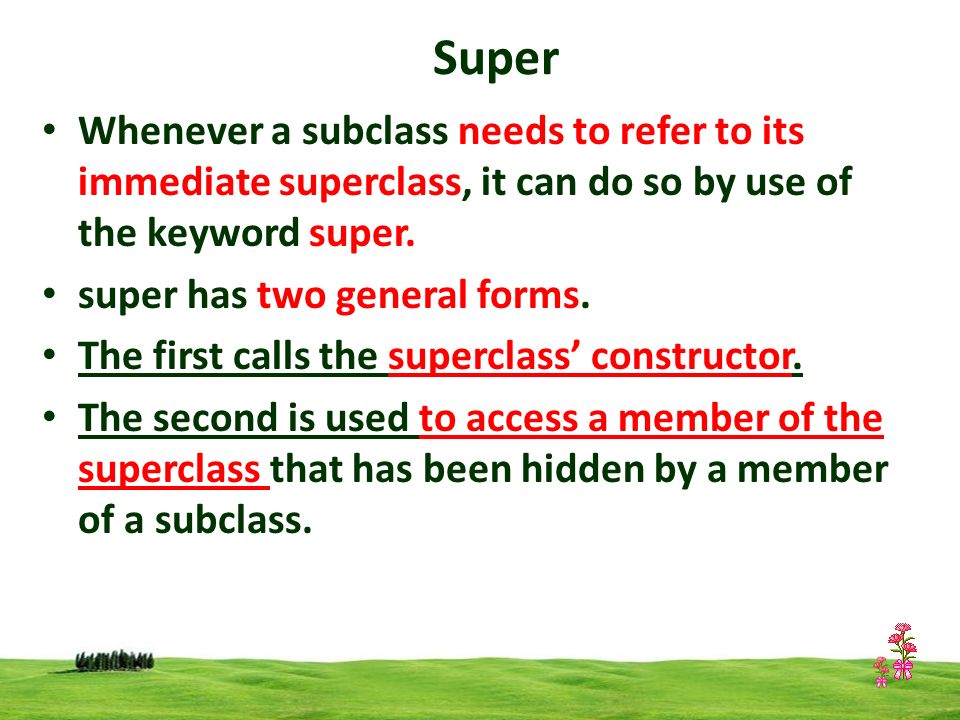 Super

• Whenever a subclass needs to refer to its immediate superclass, it can do so by use of the keyword super.
• super has two general forms.
• The first calls the superclass’ constructor.
• The second is used to access a member of the superclass that has been hidden by a member of a subclass.